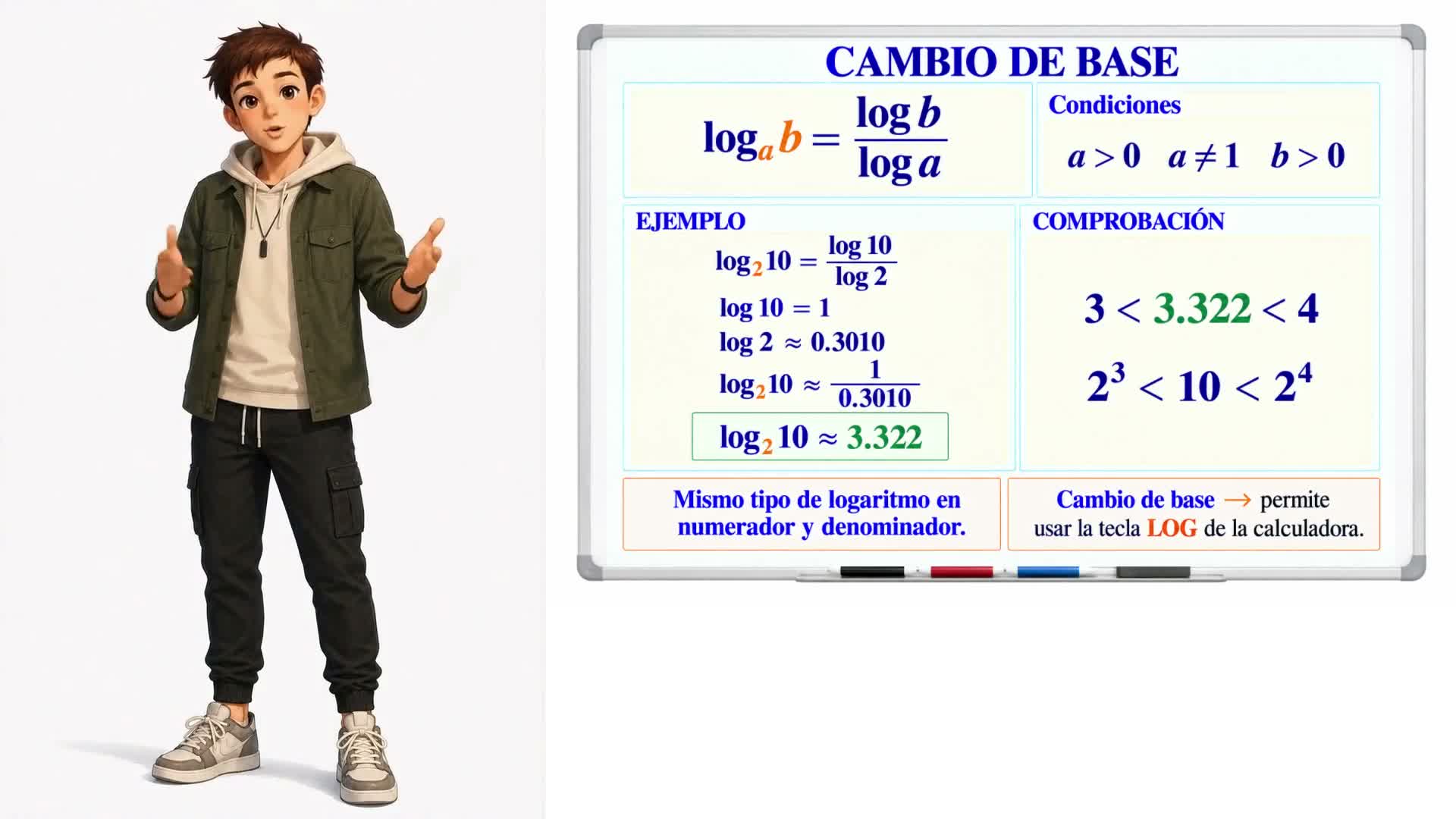 CAMBIO DE BASE

$\log_a b = \frac{\log b}{\log a}$

Condiciones

$a > 0$   $a \neq 1$   $b > 0$

EJEMPLO

$\log_2 10 = \frac{\log 10}{\log 2}$

$\log 10 = 1$

$\log 2 \approx 0.3010$

$\log_2 10 \approx \frac{1}{0.3010}$

$\log_2 10 \approx 3.322$

COMPROBACIÓN

$3 < 3.322 < 4$

$2^3 < 10 < 2^4$

Mismo tipo de logaritmo en numerador y denominador.

Cambio de base → permite usar la tecla LOG de la calculadora.